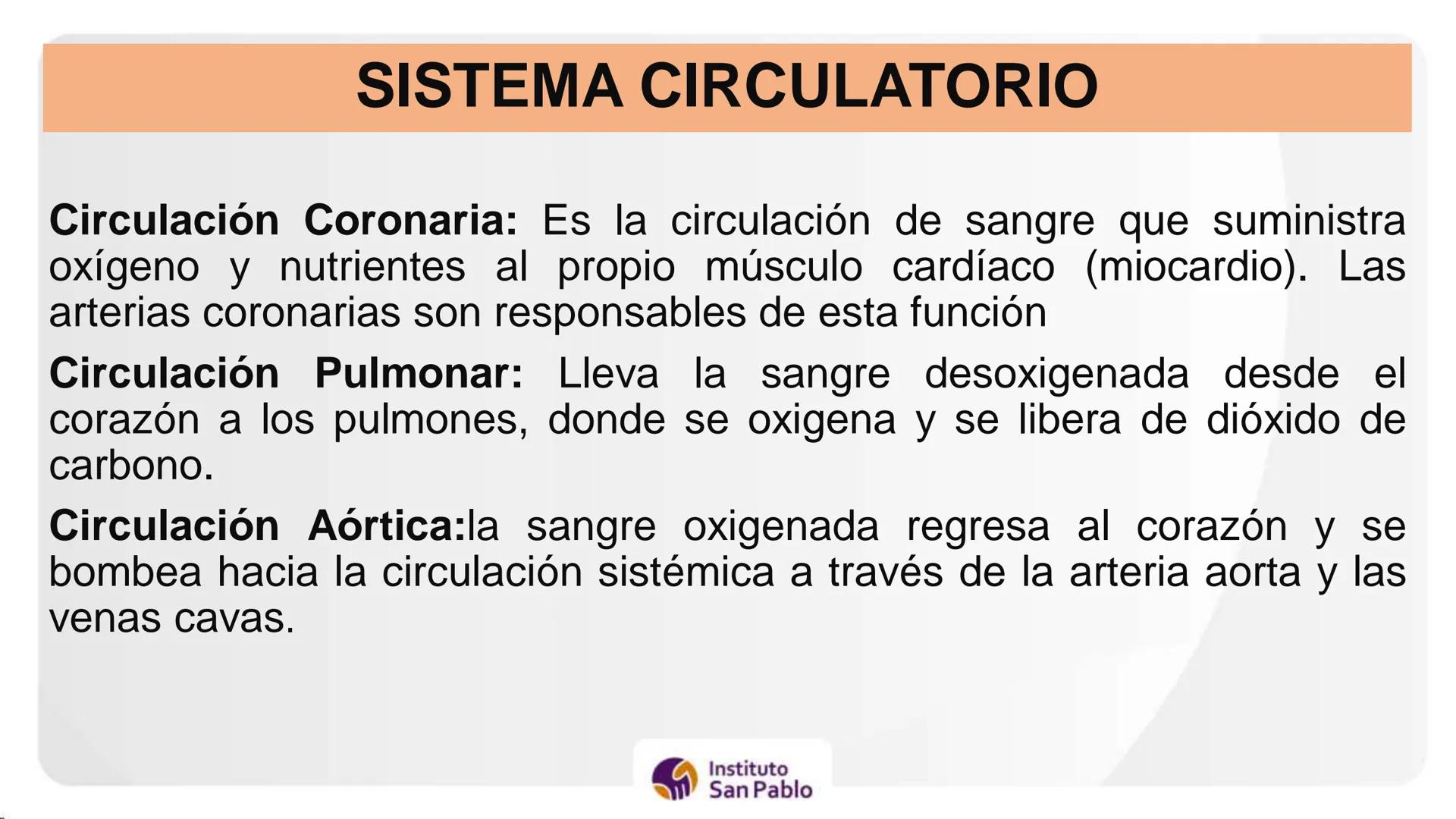 SISTEMA CIRCULATORIO

Circulación Coronaria: Es la circulación de sangre que suministra oxígeno y nutrientes al propio músculo cardíaco (miocardio). Las arterias coronarias son responsables de esta función

Circulación Pulmonar: Lleva la sangre desoxigenada desde el corazón a los pulmones, donde se oxigena y se libera de dióxido de carbono.

Circulación Aórtica:la sangre oxigenada regresa al corazón y se bombea hacia la circulación sistémica a través de la arteria aorta y las venas cavas.

Instituto San Pablo